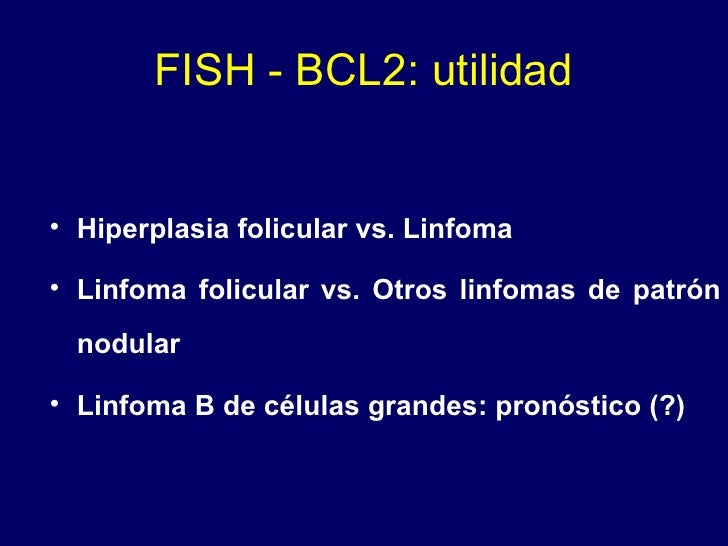 FISH - BCL2: utilidad

• Hiperplasia folicular vs. Linfoma

• Linfoma folicular vs. Otros linfomas de patrón nodular

• Linfoma B de células grandes: pronóstico (?)